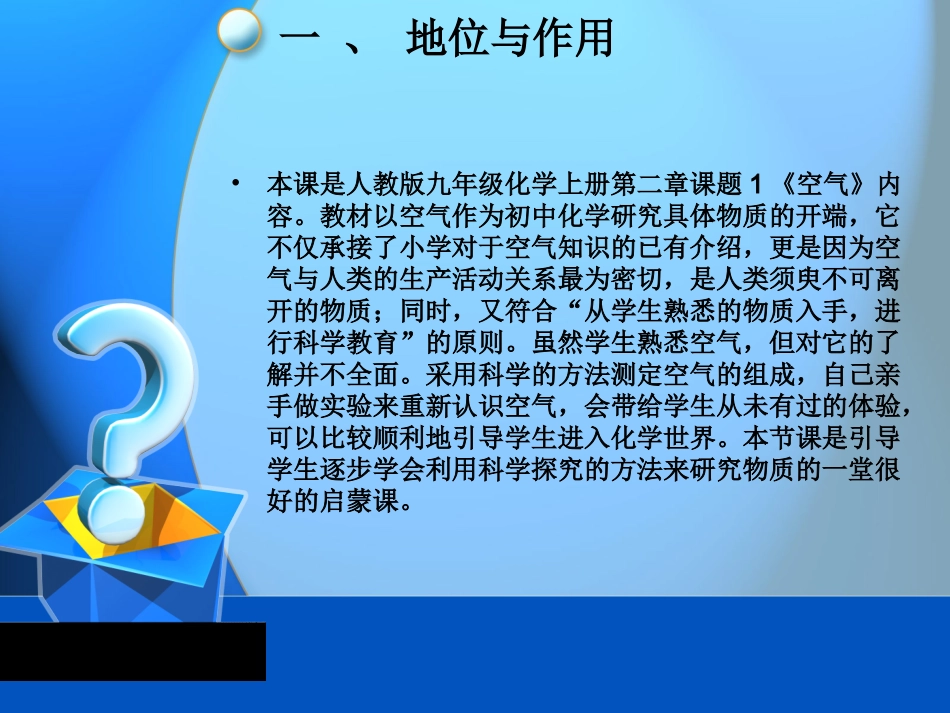 一 、 地位与作用

• 本课是人教版九年级化学上册第二章课题 1 《空气》内容。教材以空气作为初中化学研究具体物质的开端，它不仅承接了小学对于空气知识的已有介绍，更是因为空气与人类的生产活动关系最为密切，是人类须臾不可离开的物质；同时，又符合“从学生熟悉的物质入手，进行科学教育”的原则。虽然学生熟悉空气，但对它的了解并不全面。采用科学的方法测定空气的组成，自己亲手做实验来重新认识空气，会带给学生从未有过的体验，可以比较顺利地引导学生进入化学世界。本节课是引导学生逐步学会利用科学探究的方法来研究物质的一堂很好的启蒙课。